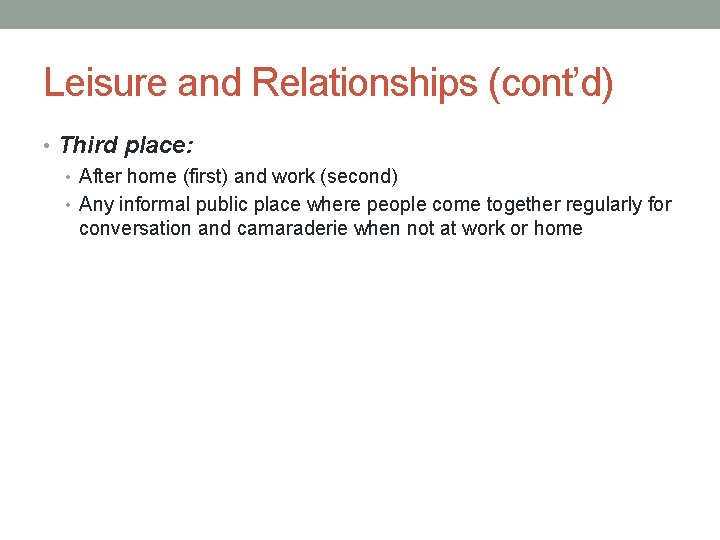 Leisure and Relationships (cont'd)

• Third place:
• After home (first) and work (second)
• Any informal public place where people come together regularly for conversation and camaraderie when not at work or home